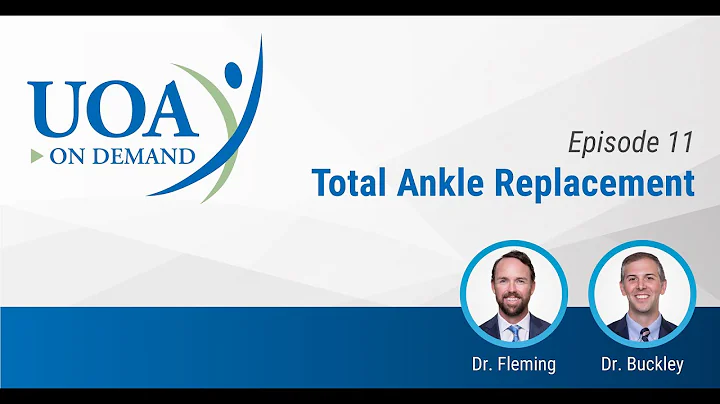 UOA
ON DEMAND

Episode 11
Total Ankle Replacement

Dr. Fleming

Dr. Buckley